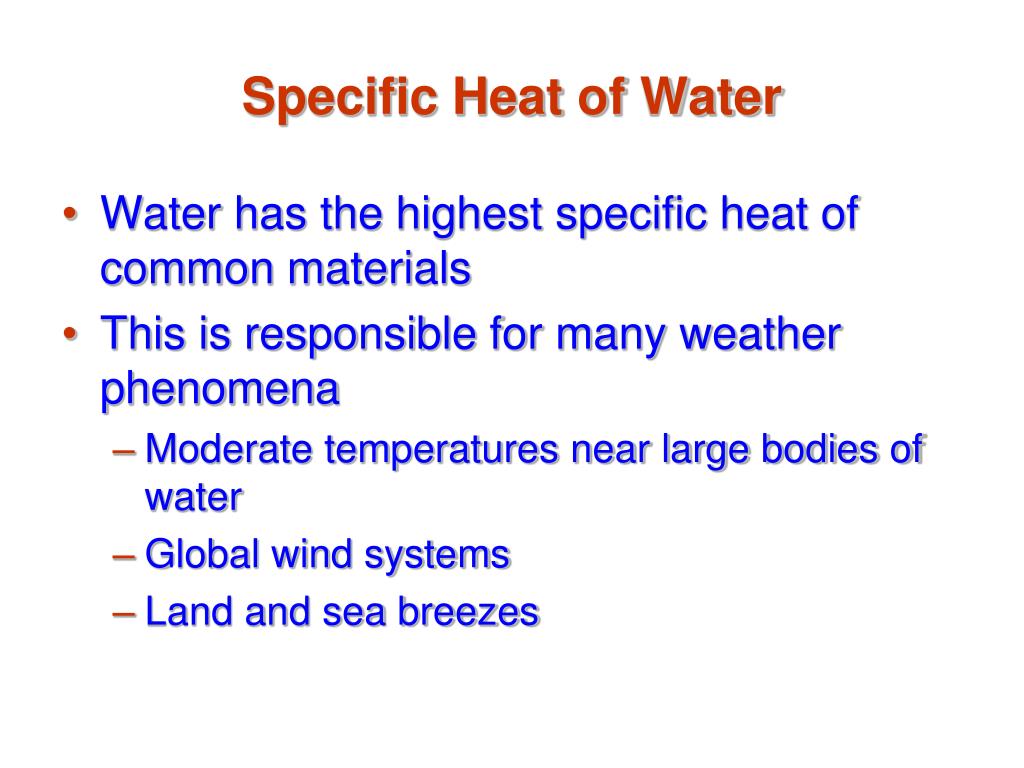 Specific Heat of Water

• Water has the highest specific heat of common materials
• This is responsible for many weather phenomena
– Moderate temperatures near large bodies of water
– Global wind systems
– Land and sea breezes